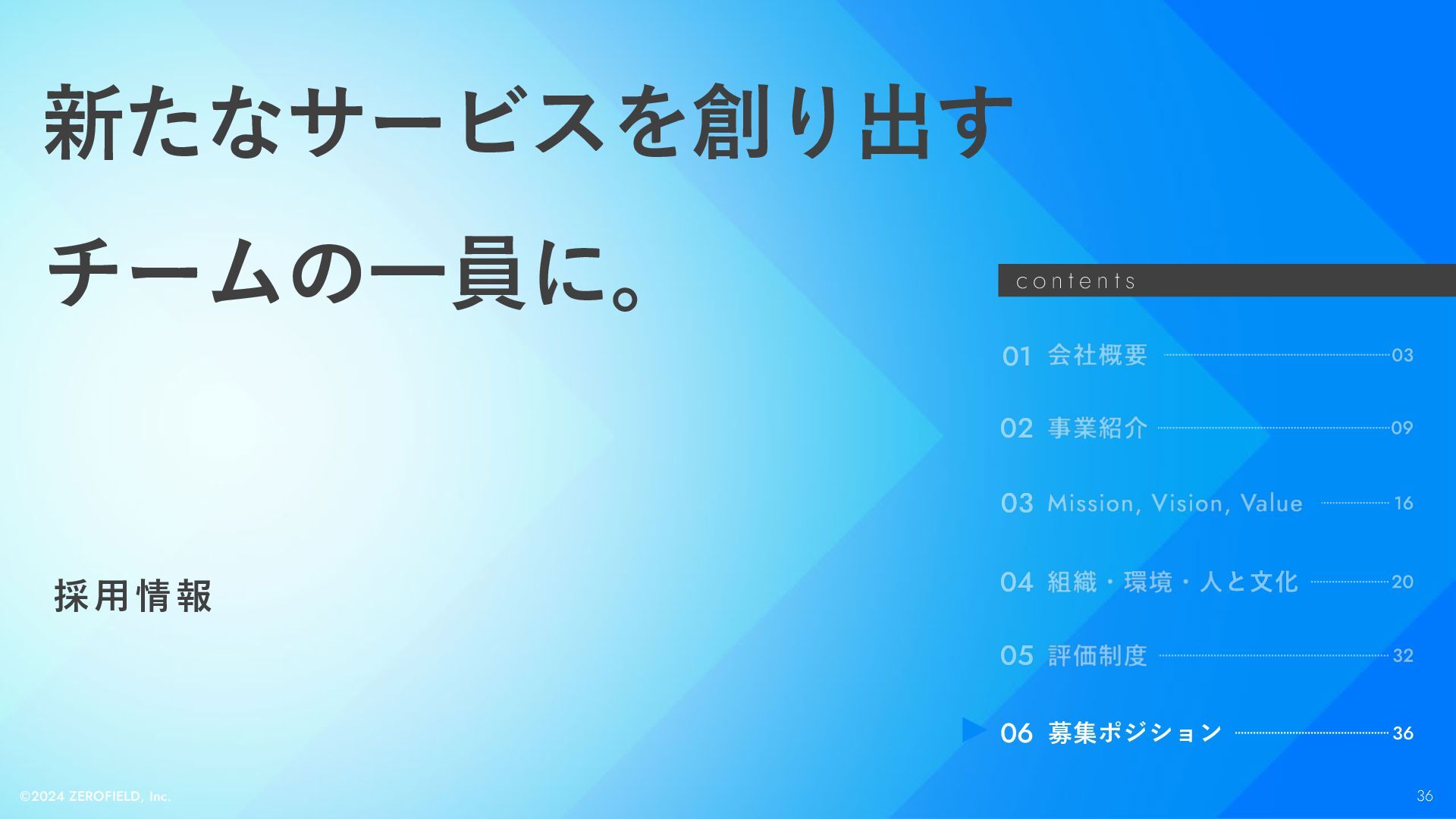 新たなサービスを創り出す

チームの一員に。

採用情報

contents

01 会社概要 03

02 事業紹介 09

03 Mission, Vision, Value 16

04 組織・環境・人と文化 20

05 評価制度 32

06 募集ポジション 36

©2024 ZEROFIELD, Inc.

36